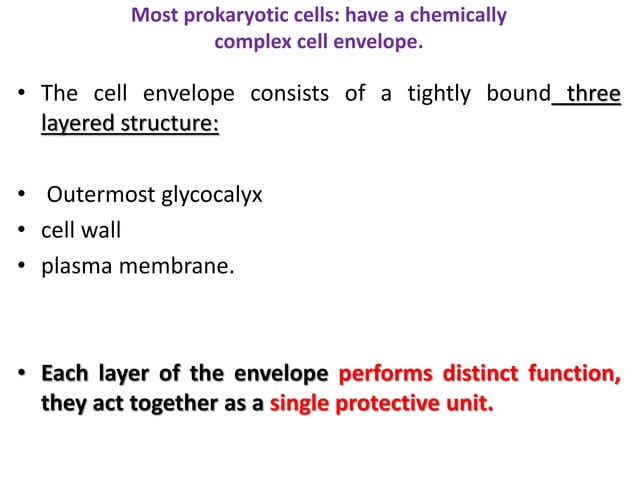 Most prokaryotic cells: have a chemically complex cell envelope.

• The cell envelope consists of a tightly bound three layered structure:

• Outermost glycocalyx
• cell wall
• plasma membrane.

• Each layer of the envelope performs distinct function, they act together as a single protective unit.